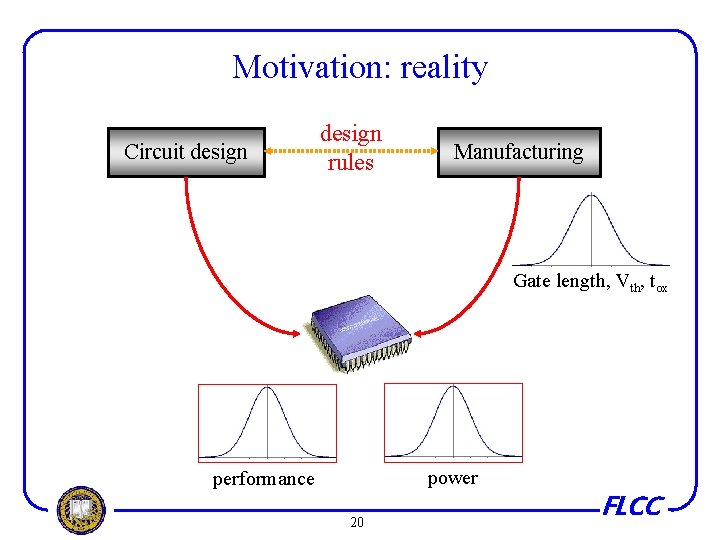 Motivation: reality

Circuit design

design rules

Manufacturing

Gate length, $V_{th}$, $t_{ox}$

performance

power

FLCC

20